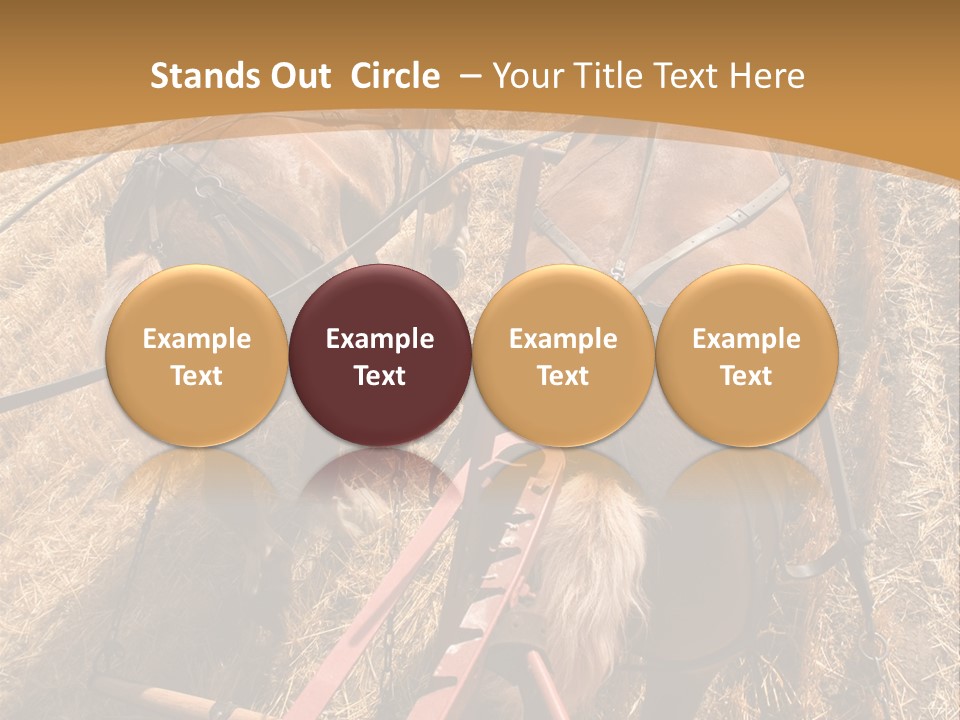 Stands Out Circle – Your Title Text Here

Example Text

Example Text

Example Text

Example Text